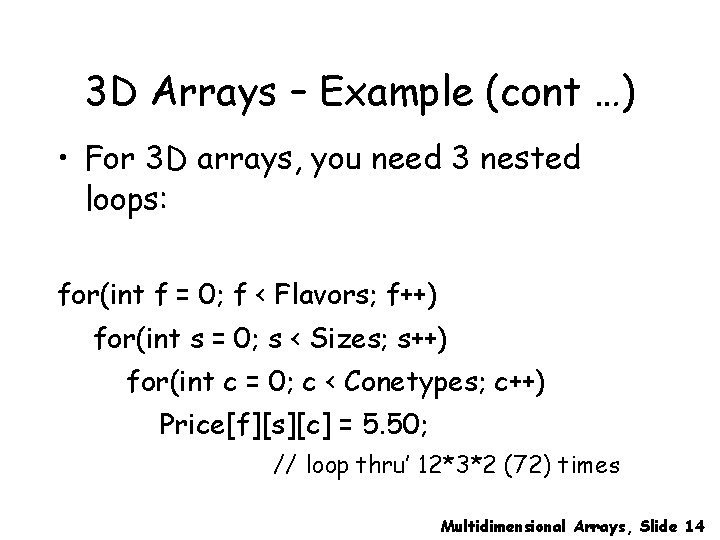 3D Arrays – Example (cont …)

• For 3D arrays, you need 3 nested loops:

for(int f = 0; f < Flavors; f++)
  for(int s = 0; s < Sizes; s++)
    for(int c = 0; c < Conetypes; c++)
      Price[f][s][c] = 5.50;
          // loop thru' 12*3*2 (72) times

Multidimensional Arrays, Slide 14